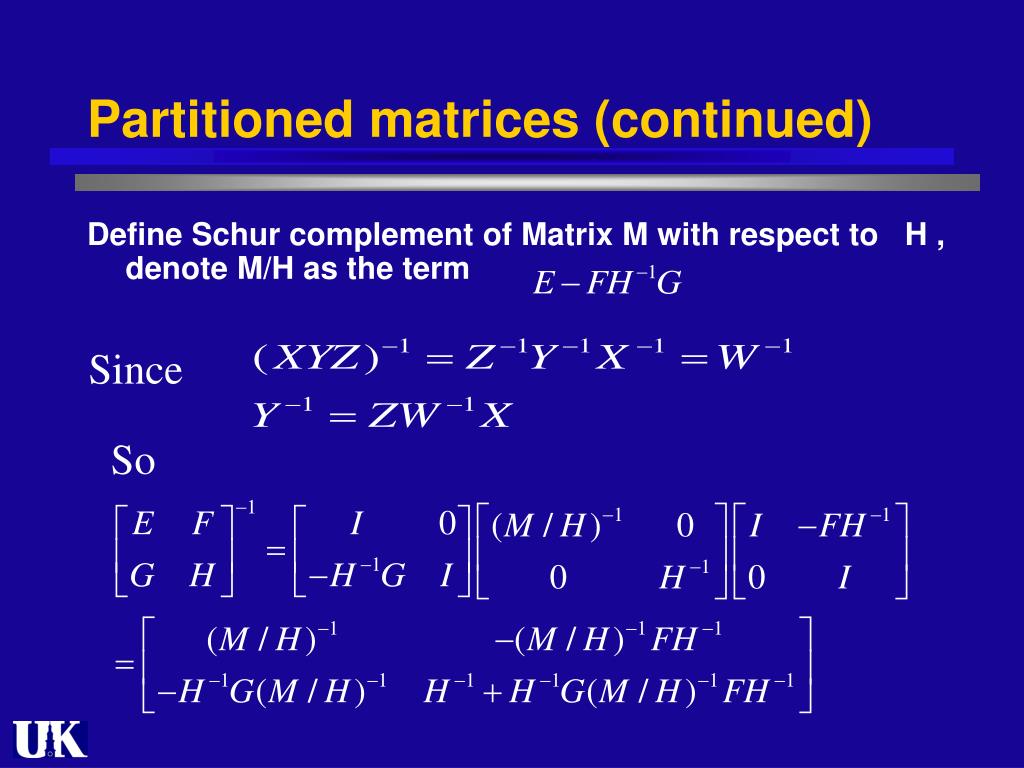 Partitioned matrices (continued)

Define Schur complement of Matrix M with respect to H , denote M/H as the term $E - FH^{-1}G$

Since $(XYZ)^{-1} = Z^{-1}Y^{-1}X^{-1} = W^{-1}$

$Y^{-1} = ZW^{-1}X$

So

$\begin{bmatrix} E & F \\ G & H \end{bmatrix}^{-1} = \begin{bmatrix} I & 0 \\ -H^{-1}G & I \end{bmatrix} \begin{bmatrix} (M/H)^{-1} & 0 \\ 0 & H^{-1} \end{bmatrix} \begin{bmatrix} I & -FH^{-1} \\ 0 & I \end{bmatrix}$

$= \begin{bmatrix} (M/H)^{-1} & -(M/H)^{-1}FH^{-1} \\ -H^{-1}G(M/H)^{-1} & H^{-1} + H^{-1}G(M/H)^{-1}FH^{-1} \end{bmatrix}$

UK